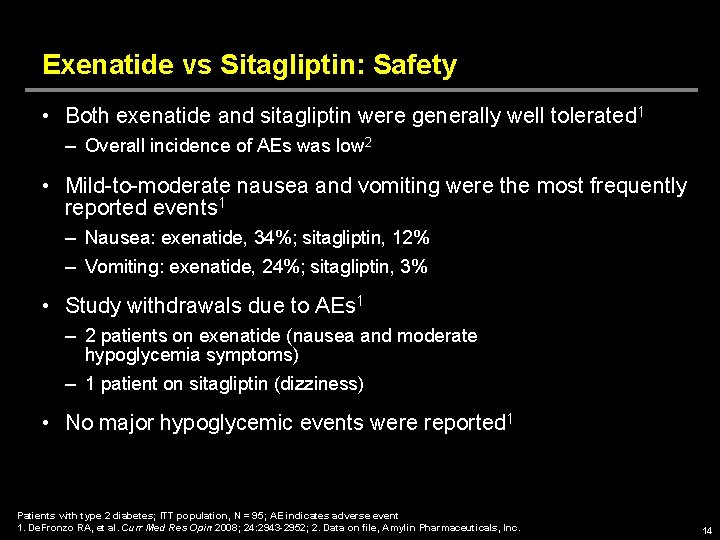 Exenatide vs Sitagliptin: Safety

• Both exenatide and sitagliptin were generally well tolerated$^1$

– Overall incidence of AEs was low$^2$

• Mild-to-moderate nausea and vomiting were the most frequently reported events$^1$

– Nausea: exenatide, 34%; sitagliptin, 12%

– Vomiting: exenatide, 24%; sitagliptin, 3%

• Study withdrawals due to AEs$^1$

– 2 patients on exenatide (nausea and moderate hypoglycemia symptoms)

– 1 patient on sitagliptin (dizziness)

• No major hypoglycemic events were reported$^1$

Patients with type 2 diabetes; ITT population, N = 95; AE indicates adverse event
1. DeFronzo RA, et al. Curr Med Res Opin 2008; 24:2943-2952; 2. Data on file, Amylin Pharmaceuticals, Inc.

14